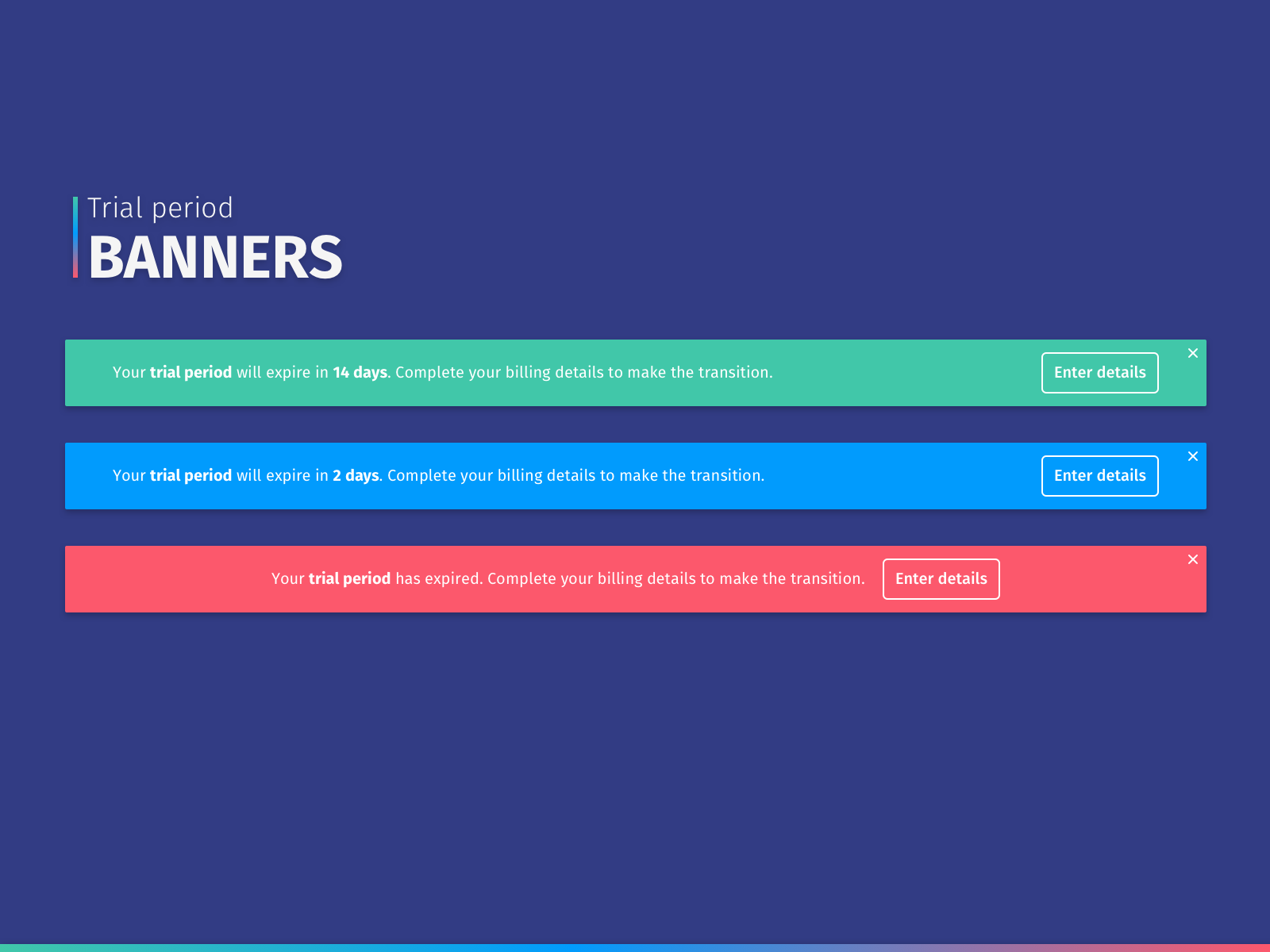 Trial period
BANNERS

Your trial period will expire in 14 days. Complete your billing details to make the transition. Enter details ×

Your trial period will expire in 2 days. Complete your billing details to make the transition. Enter details ×

Your trial period has expired. Complete your billing details to make the transition. Enter details ×